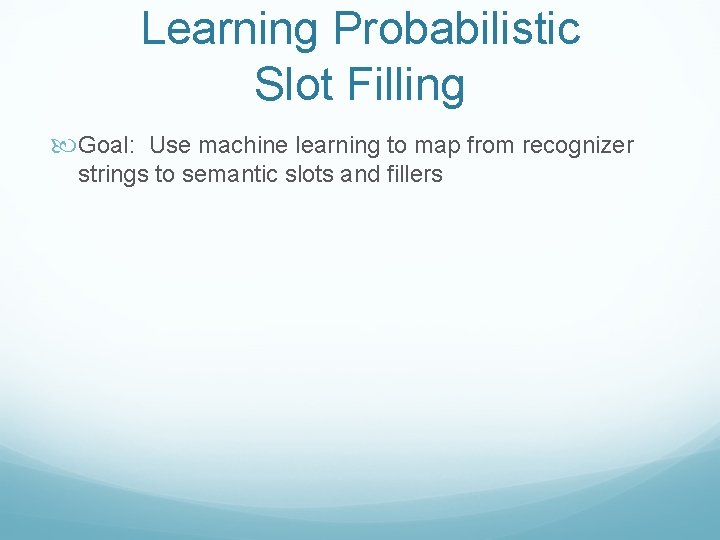 Learning Probabilistic Slot Filling

Goal: Use machine learning to map from recognizer strings to semantic slots and fillers